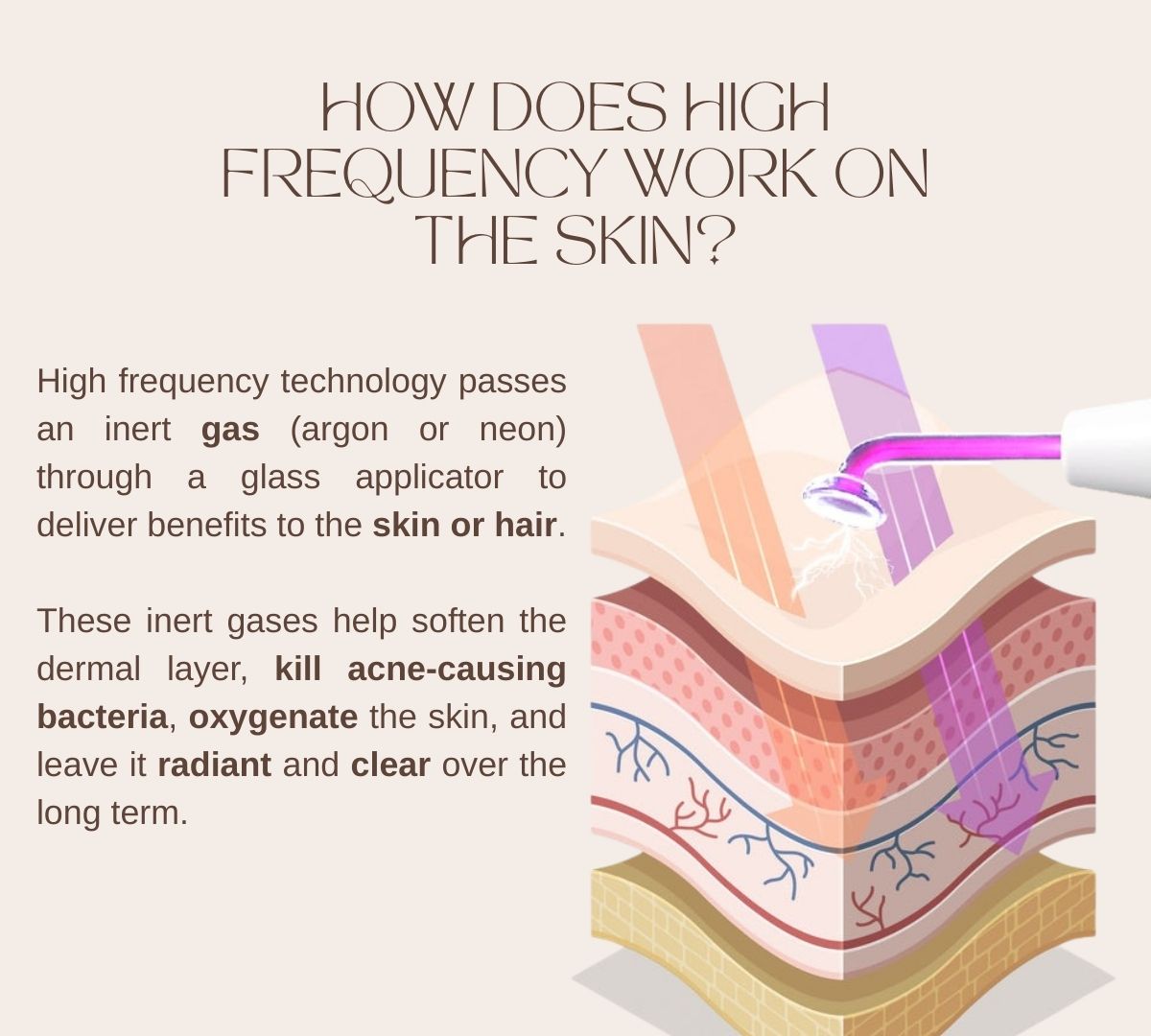 HOW DOES HIGH FREQUENCY WORK ON THE SKIN?

High frequency technology passes an inert gas (argon or neon) through a glass applicator to deliver benefits to the skin or hair.

These inert gases help soften the dermal layer, kill acne-causing bacteria, oxygenate the skin, and leave it radiant and clear over the long term.